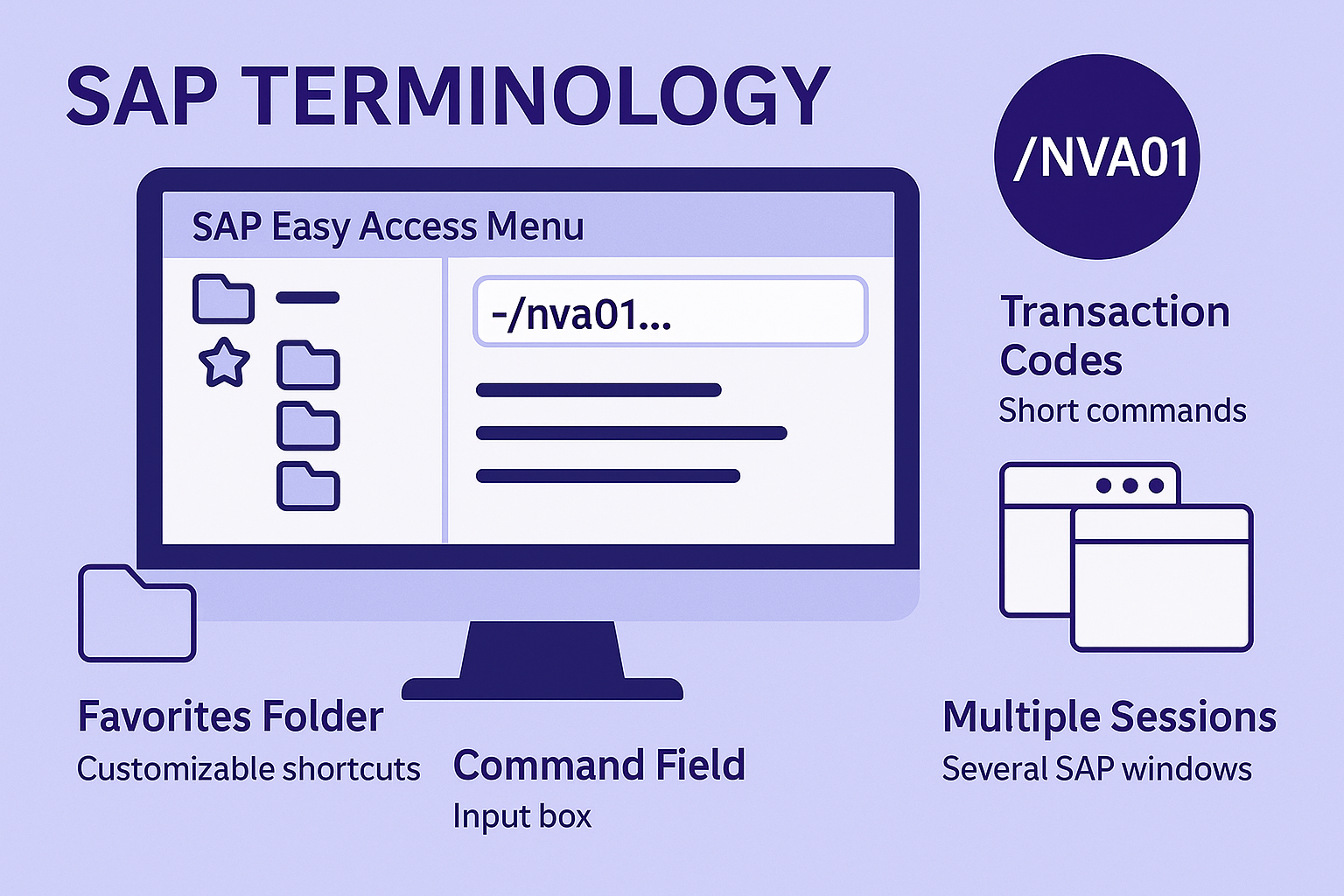 SAP TERMINOLOGY

/NVA01

SAP Easy Access Menu

-/nva01...

Transaction Codes
Short commands

Favorites Folder
Customizable shortcuts

Command Field
Input box

Multiple Sessions
Several SAP windows